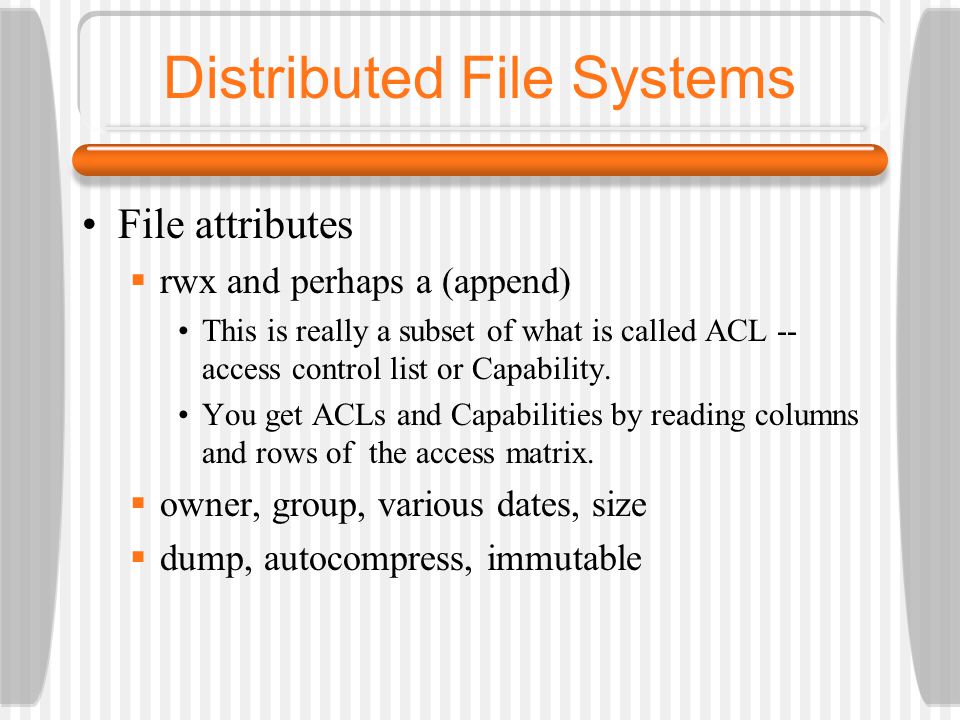 Distributed File Systems

• File attributes

▪ rwx and perhaps a (append)

• This is really a subset of what is called ACL -- access control list or Capability.

• You get ACLs and Capabilities by reading columns and rows of the access matrix.

▪ owner, group, various dates, size

▪ dump, autocompress, immutable